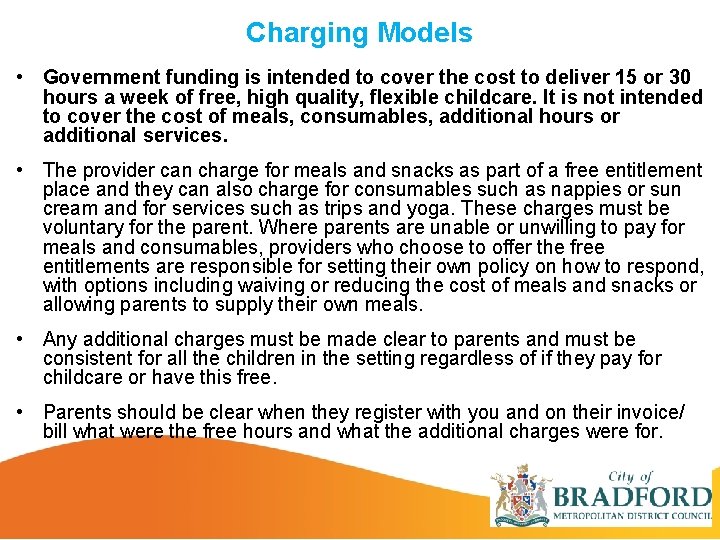 Charging Models

• Government funding is intended to cover the cost to deliver 15 or 30 hours a week of free, high quality, flexible childcare. It is not intended to cover the cost of meals, consumables, additional hours or additional services.

• The provider can charge for meals and snacks as part of a free entitlement place and they can also charge for consumables such as nappies or sun cream and for services such as trips and yoga. These charges must be voluntary for the parent. Where parents are unable or unwilling to pay for meals and consumables, providers who choose to offer the free entitlements are responsible for setting their own policy on how to respond, with options including waiving or reducing the cost of meals and snacks or allowing parents to supply their own meals.

• Any additional charges must be made clear to parents and must be consistent for all the children in the setting regardless of if they pay for childcare or have this free.

• Parents should be clear when they register with you and on their invoice/ bill what were the free hours and what the additional charges were for.

City of
BRADFORD
METROPOLITAN DISTRICT COUNCIL